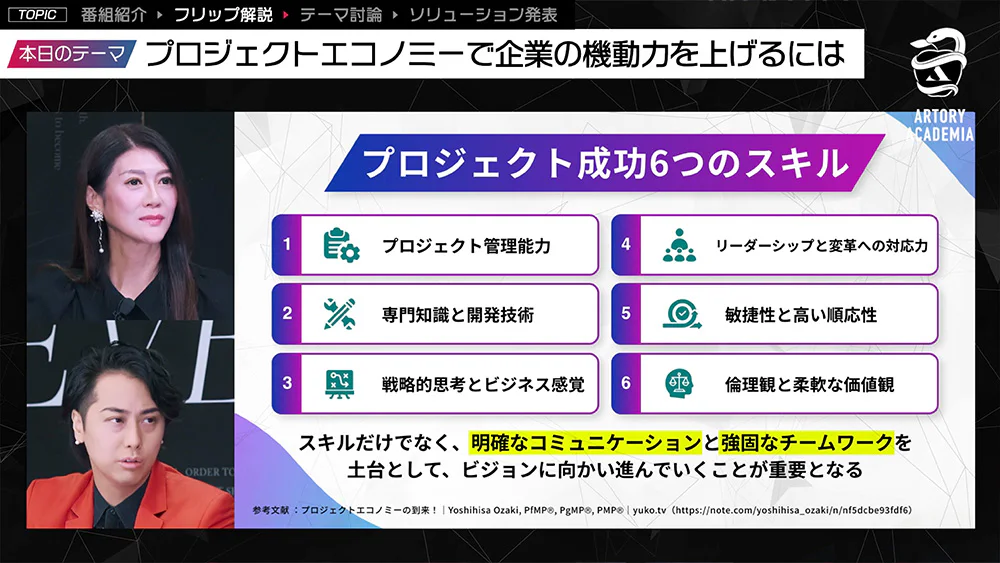 TOPIC 番組紹介 ▸ フリップ解説 ▸ テーマ討論 ▸ ソリューション発表

本日のテーマ プロジェクトエコノミーで企業の機動力を上げるには

ARTORY ACADEMIA

プロジェクト成功6つのスキル

1 プロジェクト管理能力

2 専門知識と開発技術

3 戦略的思考とビジネス感覚

4 リーダーシップと変革への対応力

5 敏捷性と高い順応性

6 倫理観と柔軟な価値観

スキルだけでなく、明確なコミュニケーションと強固なチームワークを土台として、ビジョンに向かい進んでいくことが重要となる

参考文献：プロジェクトエコノミーの到来！｜Yoshihisa Ozaki, PfMP®, PgMP®, PMP®｜yuko.tv（https://note.com/yoshihisa_ozaki/n/nf5dcbe93fdf6）